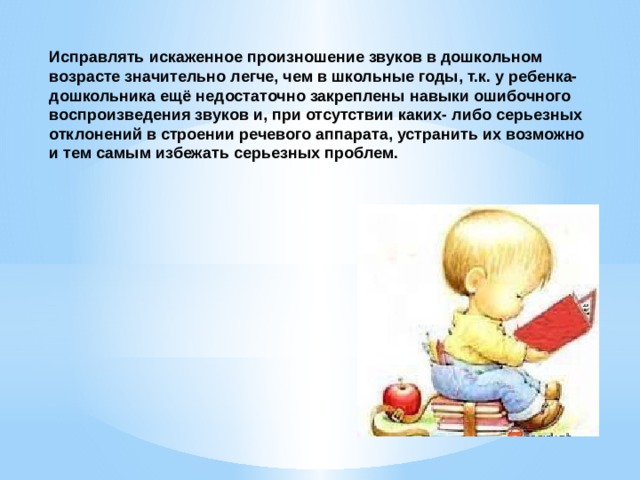 Исправлять искаженное произношение звуков в дошкольном возрасте значительно легче, чем в школьные годы, т.к. у ребенка-дошкольника ещё недостаточно закреплены навыки ошибочного воспроизведения звуков и, при отсутствии каких- либо серьезных отклонений в строении речевого аппарата, устранить их возможно и тем самым избежать серьезных проблем.